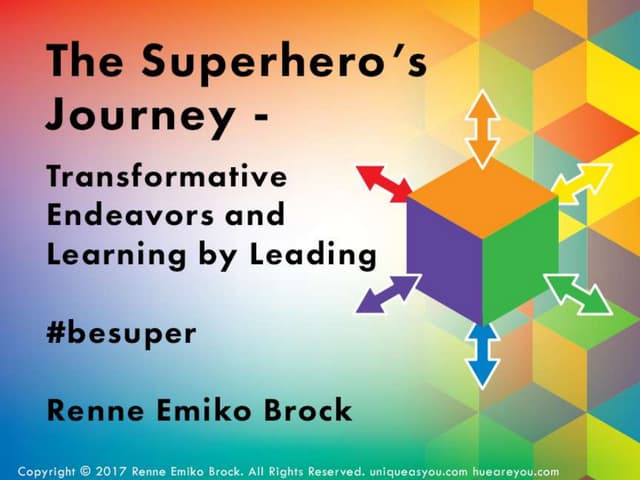 The Superhero's Journey -

Transformative Endeavors and Learning by Leading

#besuper

Renne Emiko Brock

Copyright © 2017 Renne Emiko Brock. All Rights Reserved. uniqueasyou.com hueareyou.com